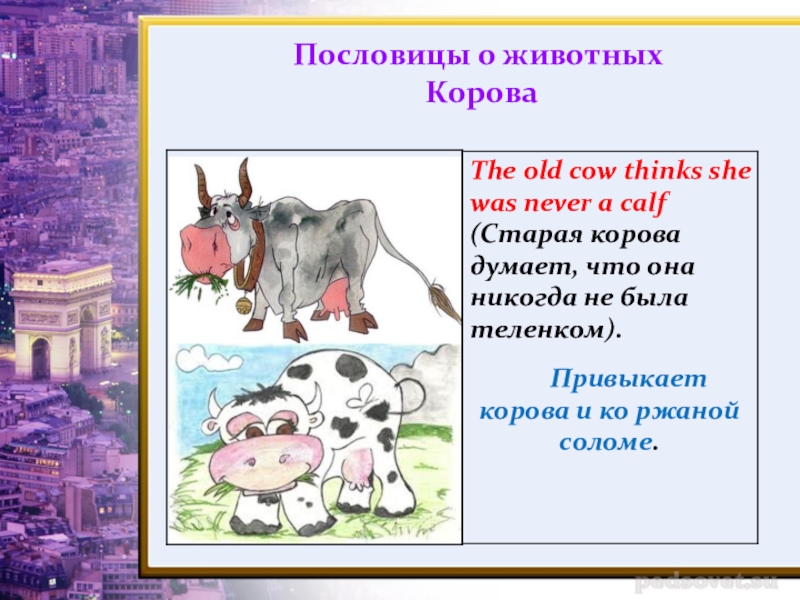 Пословицы о животных
Корова

The old cow thinks she was never a calf (Старая корова думает, что она никогда не была теленком).

Привыкает корова и ко ржаной соломе.

pedsovet.su